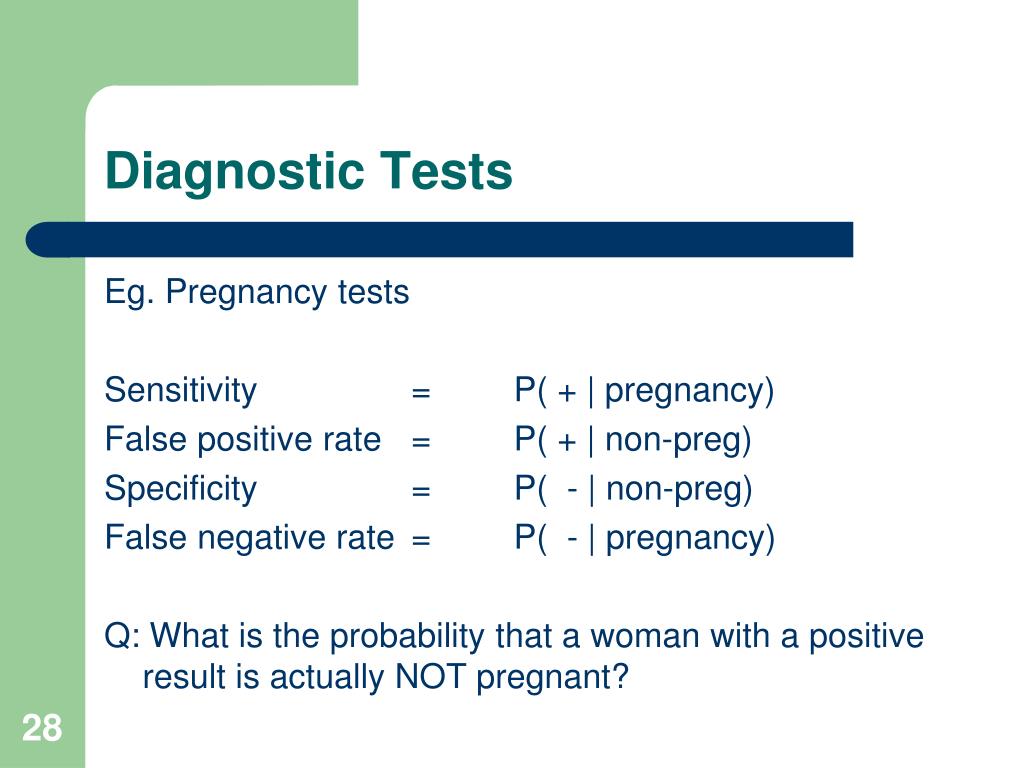 Diagnostic Tests

Eg. Pregnancy tests

Sensitivity = P( + | pregnancy)
False positive rate = P( + | non-preg)
Specificity = P( - | non-preg)
False negative rate = P( - | pregnancy)

Q: What is the probability that a woman with a positive result is actually NOT pregnant?

28